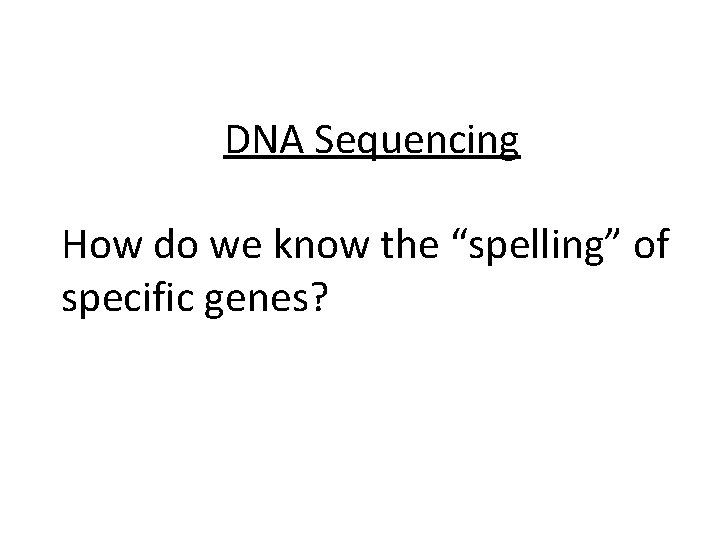 DNA Sequencing

How do we know the “spelling” of specific genes?